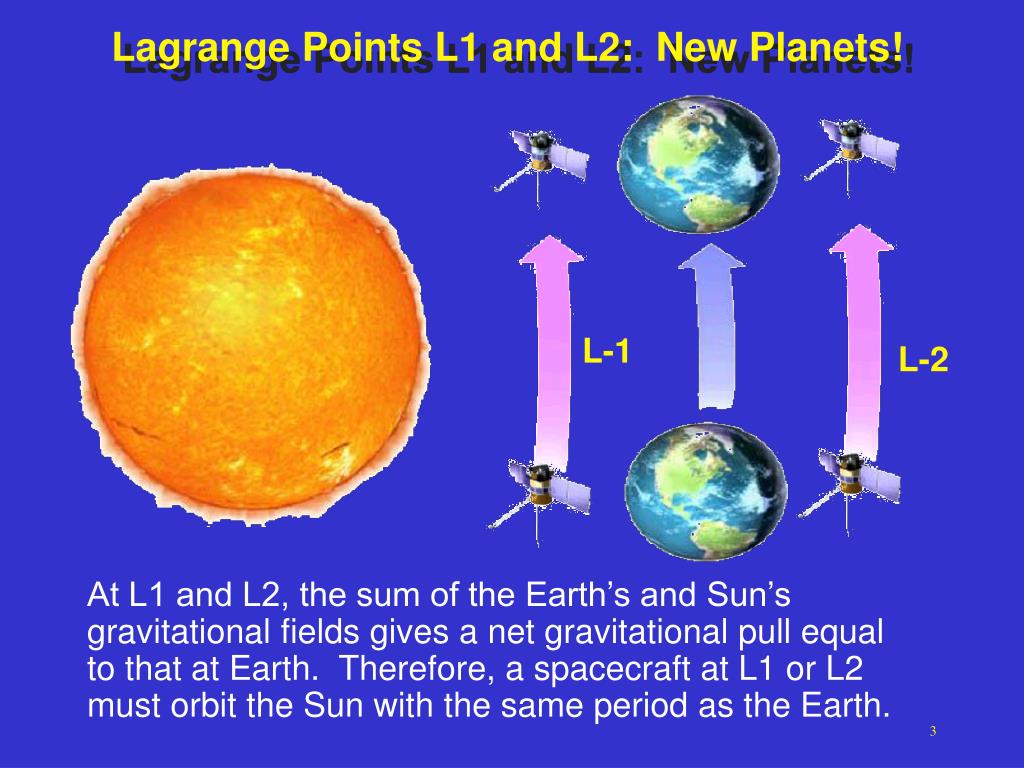 Lagrange Points L1 and L2: New Planets!

L-1

L-2

At L1 and L2, the sum of the Earth’s and Sun’s gravitational fields gives a net gravitational pull equal to that at Earth. Therefore, a spacecraft at L1 or L2 must orbit the Sun with the same period as the Earth.

3